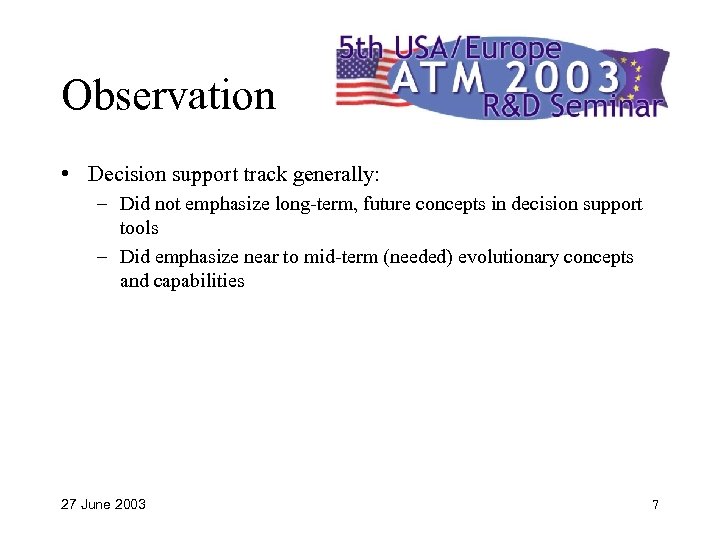 Observation

5th USA/Europe
ATM 2003
R&D Seminar

• Decision support track generally:
– Did not emphasize long-term, future concepts in decision support tools
– Did emphasize near to mid-term (needed) evolutionary concepts and capabilities

27 June 2003

7